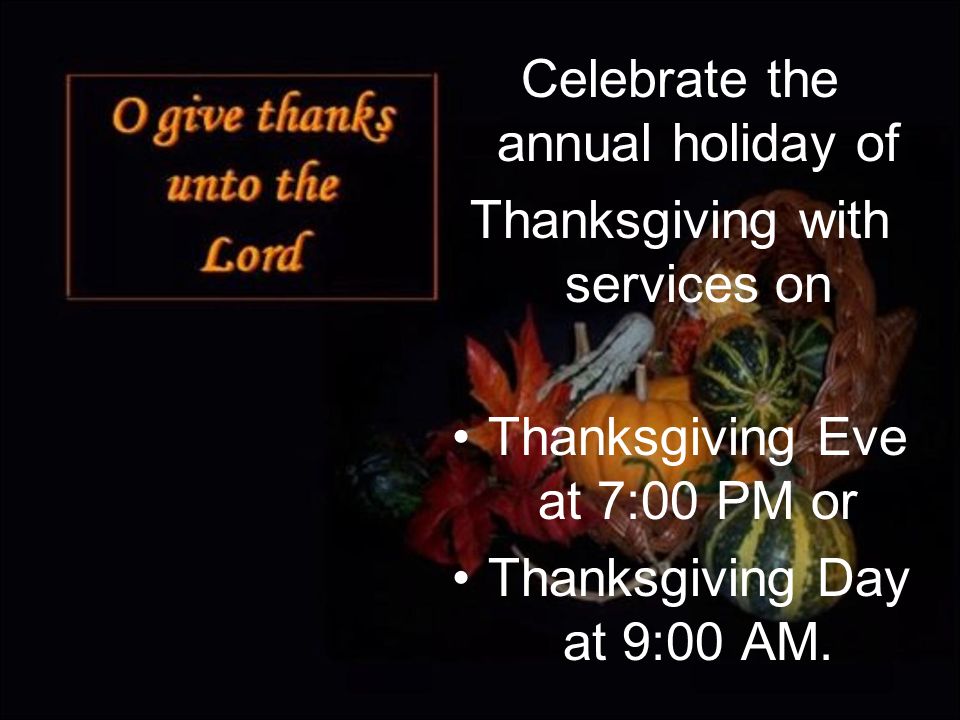 O give thanks unto the Lord

Celebrate the annual holiday of Thanksgiving with services on

• Thanksgiving Eve at 7:00 PM or
• Thanksgiving Day at 9:00 AM.